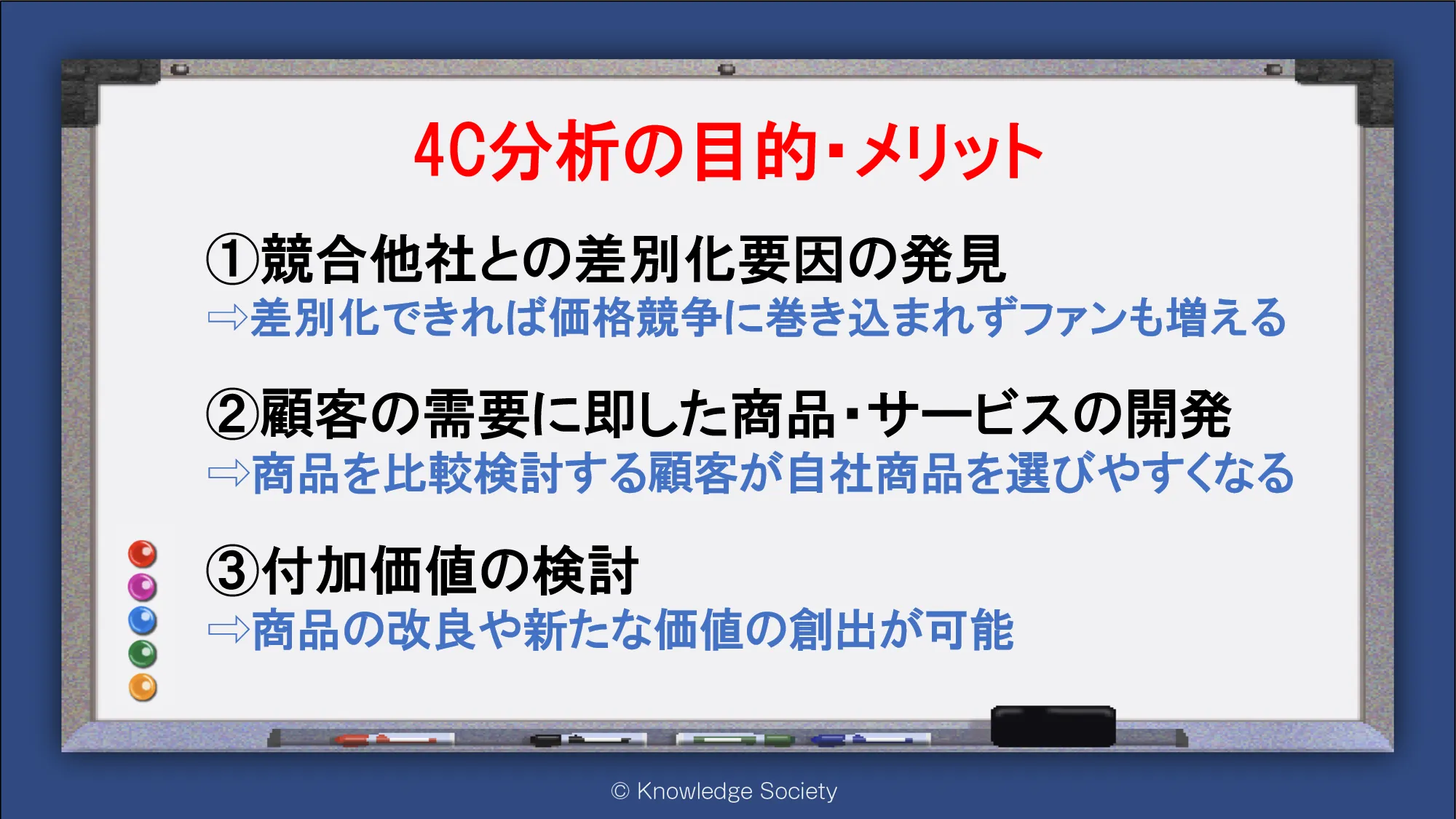 4C分析の目的･メリット

①競合他社との差別化要因の発見
⇨差別化できれば価格競争に巻き込まれずファンも増える

②顧客の需要に即した商品･サービスの開発
⇨商品を比較検討する顧客が自社商品を選びやすくなる

③付加価値の検討
⇨商品の改良や新たな価値の創出が可能

© Knowledge Society